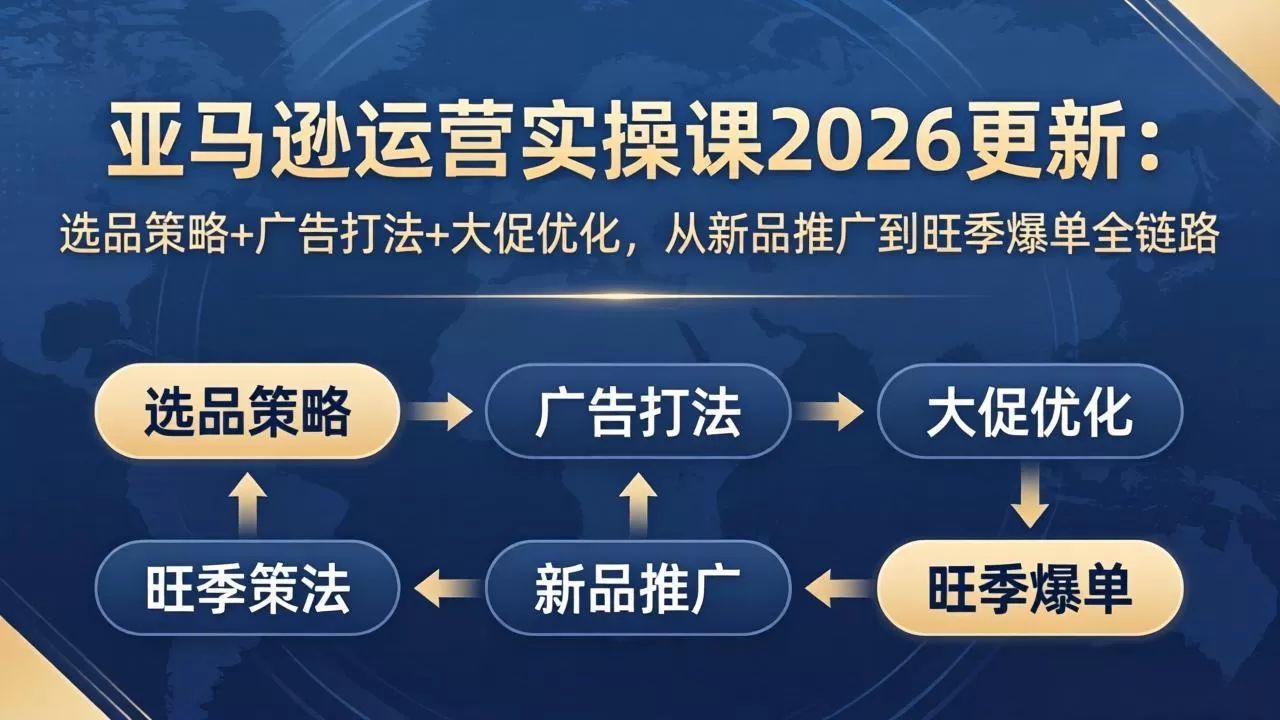 亚马逊运营实操课2026更新：

选品策略+广告打法+大促优化，从新品推广到旺季爆单全链路

选品策略

广告打法

大促优化

旺季策法

新品推广

旺季爆单